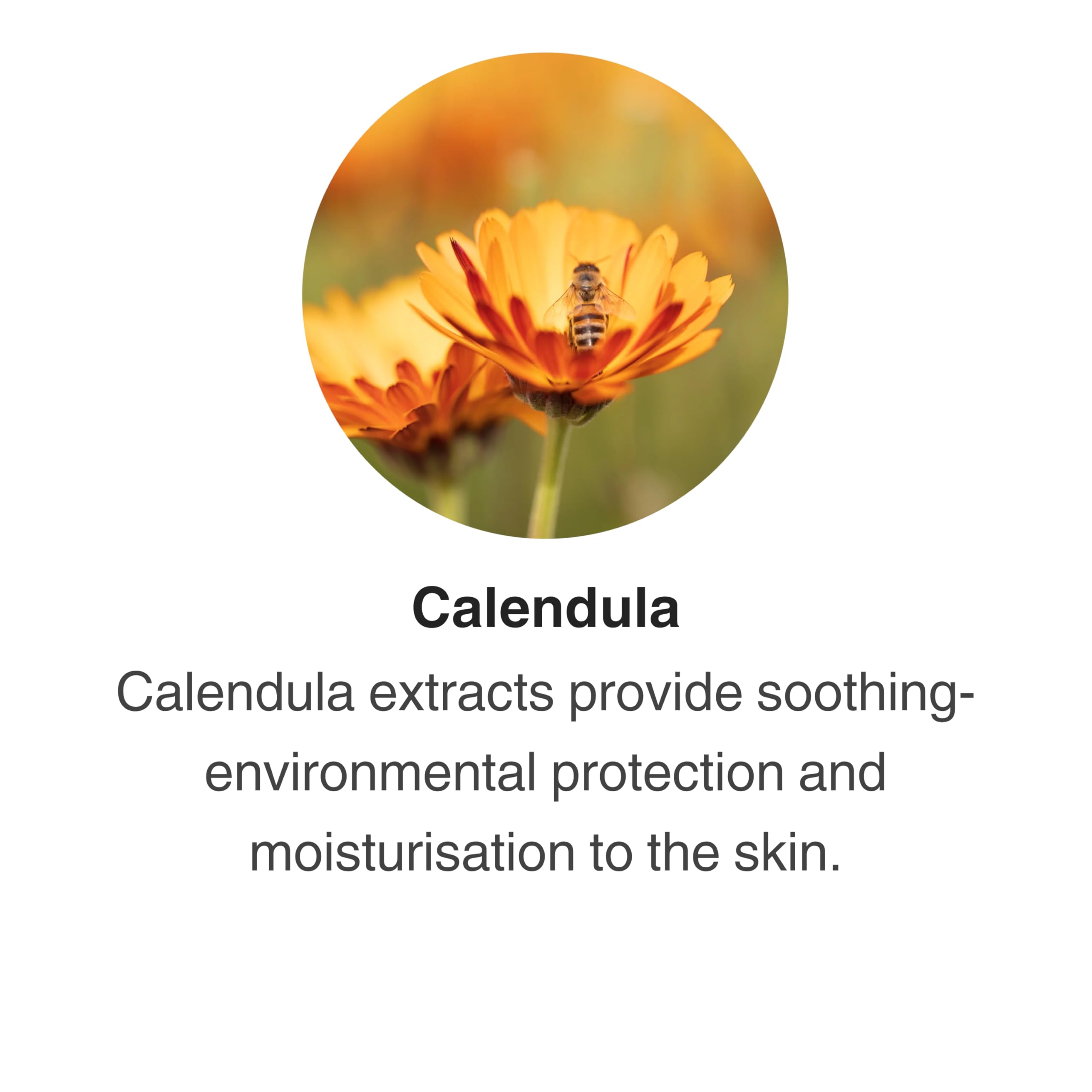 Calendula

Calendula extracts provide soothing-environmental protection and moisturisation to the skin.